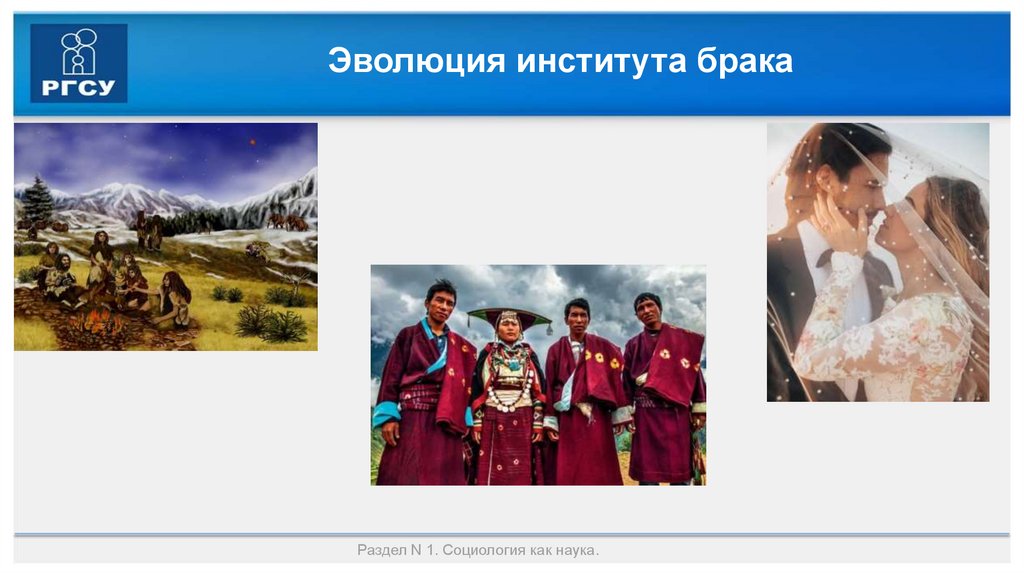 РГСУ

Эволюция института брака

Раздел N 1. Социология как наука.